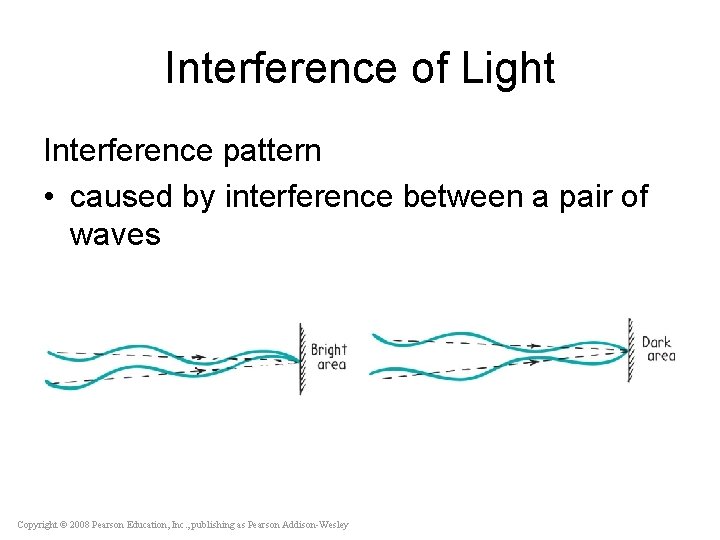 Interference of Light

Interference pattern

• caused by interference between a pair of waves

Bright area

Dark area

Copyright © 2008 Pearson Education, Inc., publishing as Pearson Addison-Wesley